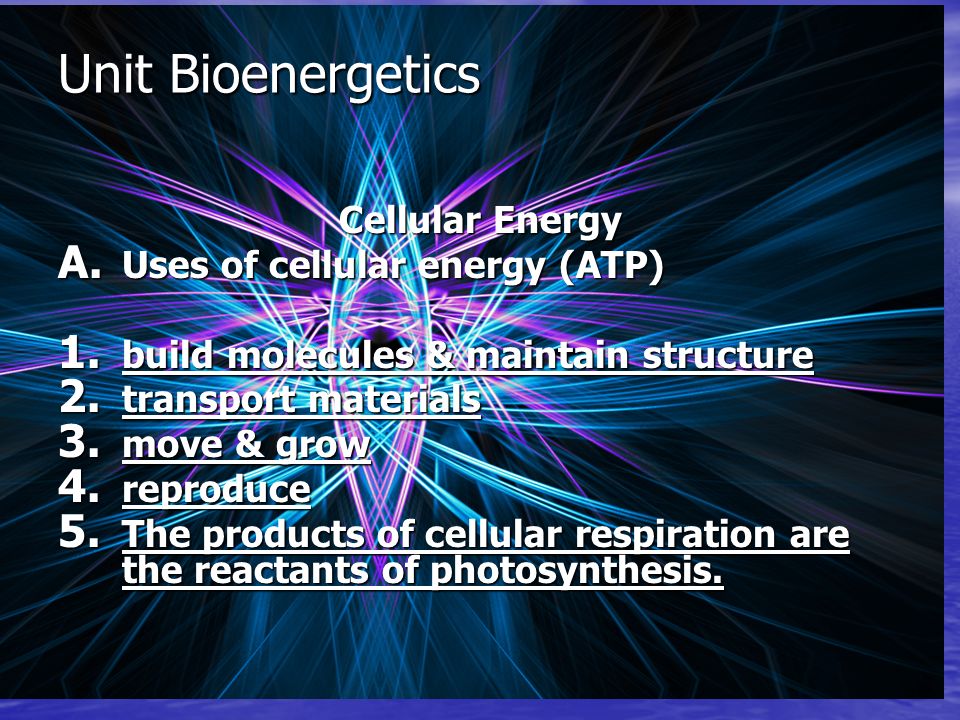 Unit Bioenergetics

Cellular Energy

A. Uses of cellular energy (ATP)

1. build molecules & maintain structure
2. transport materials
3. move & grow
4. reproduce
5. The products of cellular respiration are the reactants of photosynthesis.